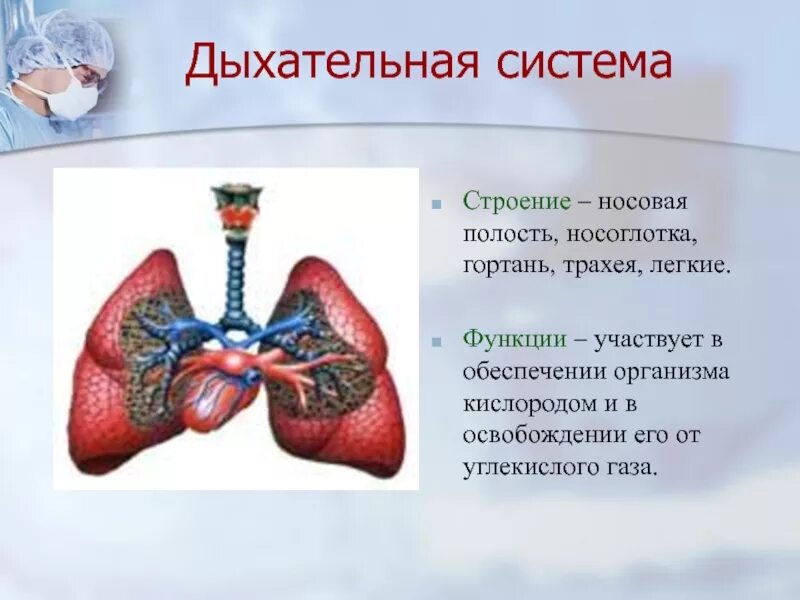 Дыхательная система

Строение – носовая полость, носоглотка, гортань, трахея, легкие.

Функции – участвует в обеспечении организма кислородом и в освобождении его от углекислого газа.